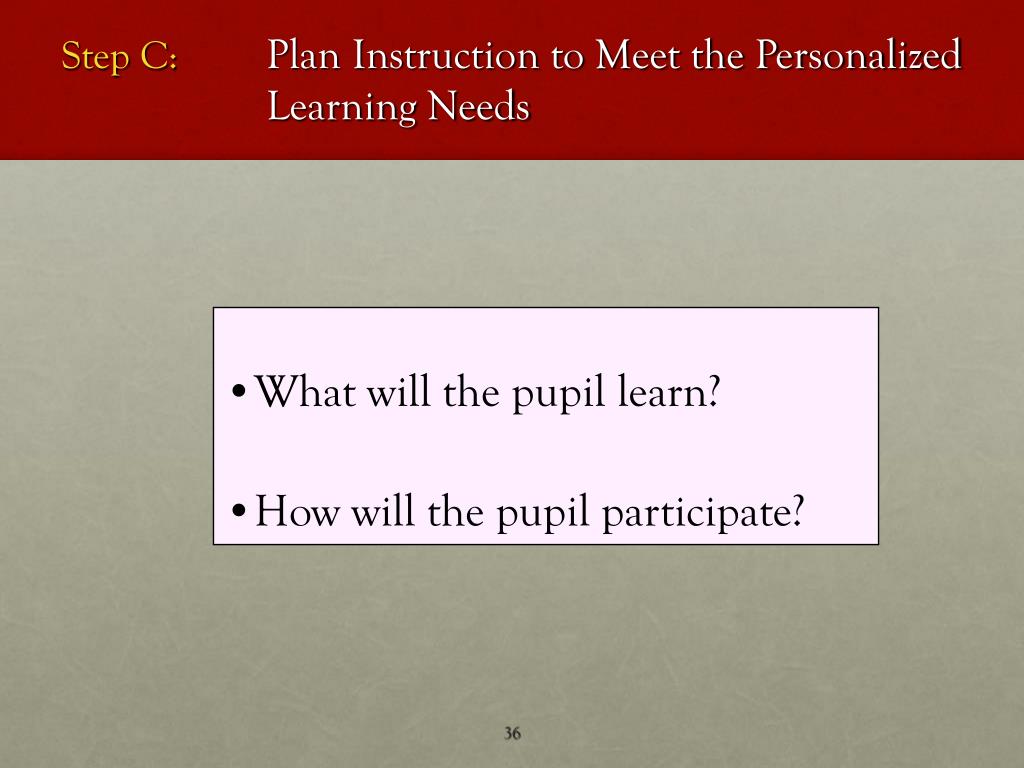 Step C: Plan Instruction to Meet the Personalized Learning Needs

• What will the pupil learn?

• How will the pupil participate?

36